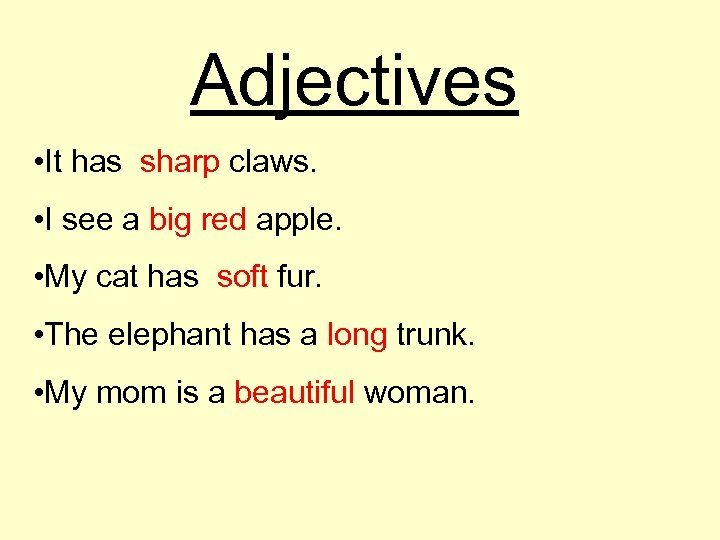 Adjectives

•It has sharp claws.

•I see a big red apple.

•My cat has soft fur.

•The elephant has a long trunk.

•My mom is a beautiful woman.